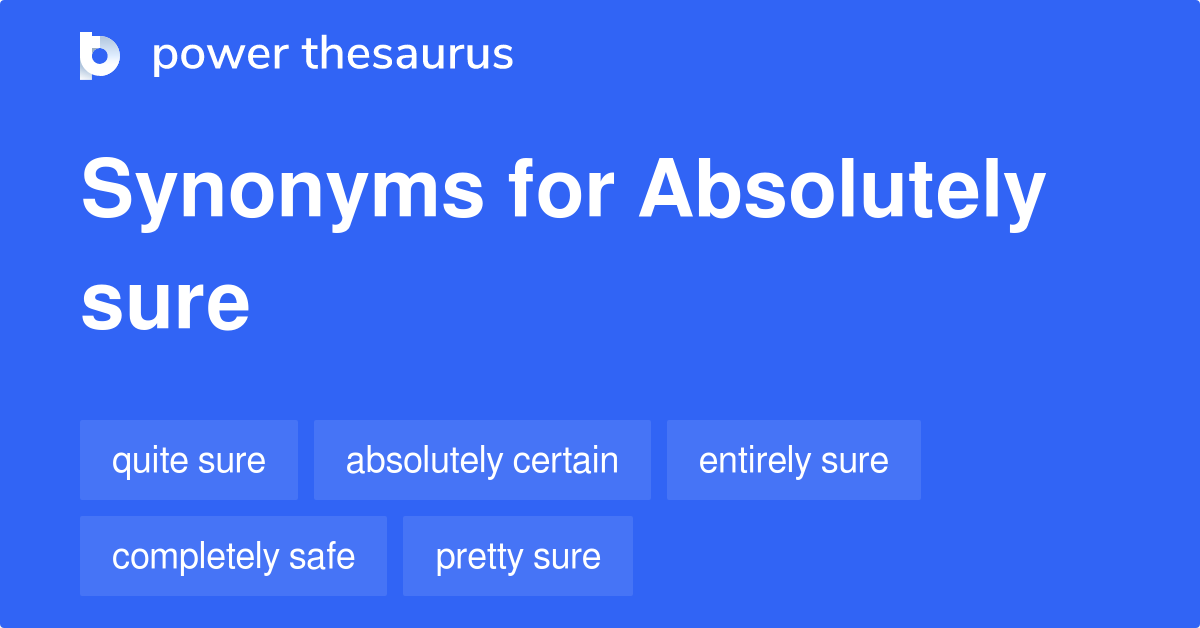 power thesaurus

Synonyms for Absolutely sure

quite sure
absolutely certain
entirely sure
completely safe
pretty sure